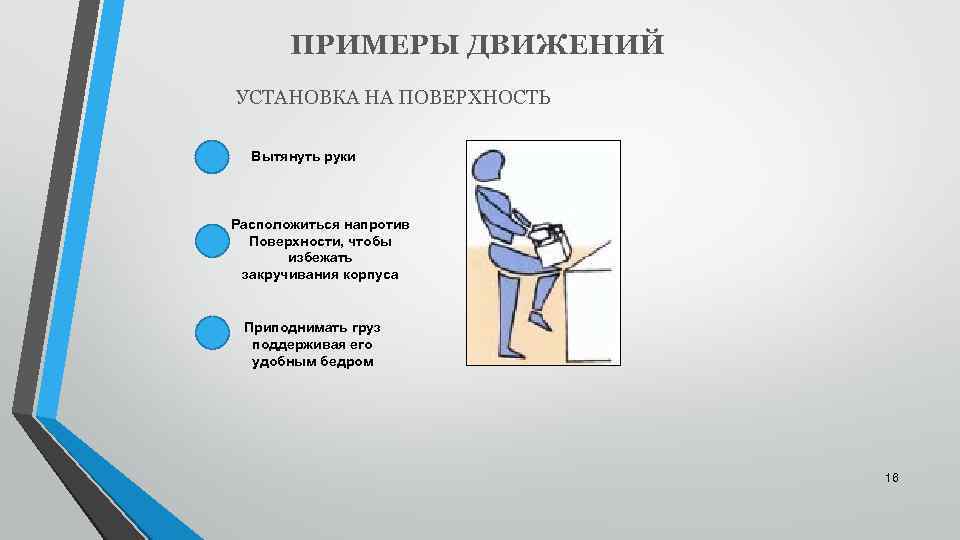 ПРИМЕРЫ ДВИЖЕНИЙ

УСТАНОВКА НА ПОВЕРХНОСТЬ

Вытянуть руки

Расположиться напротив Поверхности, чтобы избежать закручивания корпуса

Приподнимать груз поддерживая его удобным бедром

18